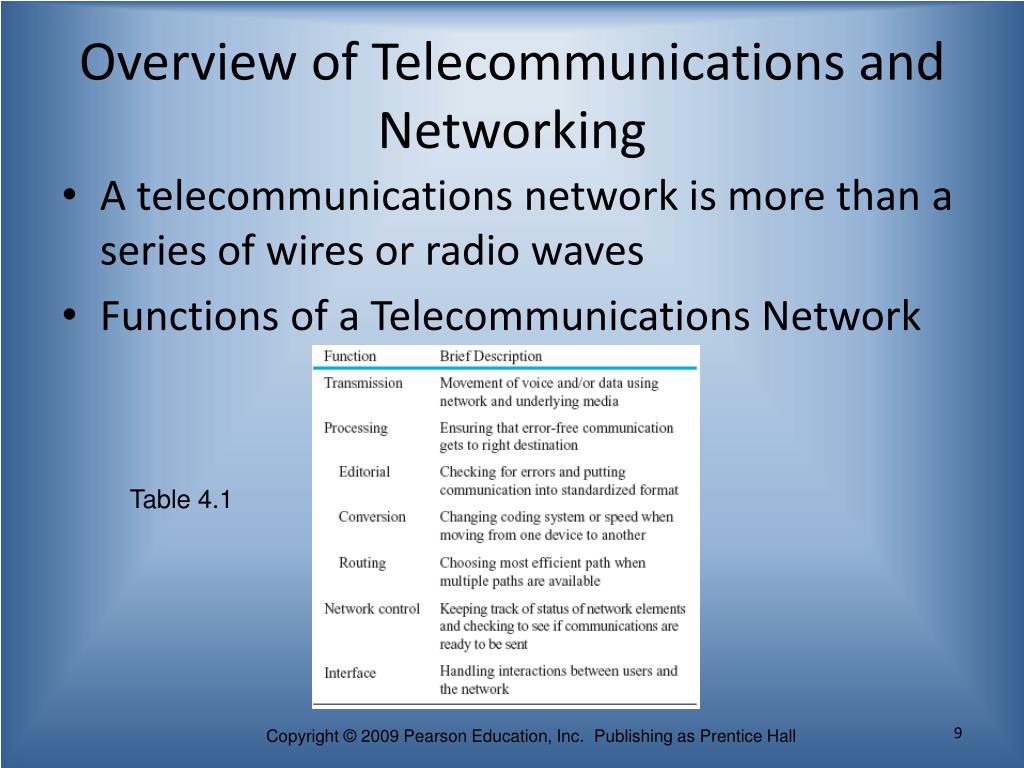 Overview of Telecommunications and Networking

• A telecommunications network is more than a series of wires or radio waves
• Functions of a Telecommunications Network

Table 4.1

| Function | Brief Description |
|---|---|
| Transmission | Movement of voice and/or data using network and underlying media |
| Processing | Ensuring that error-free communication gets to right destination |
| Editorial | Checking for errors and putting communication into standardized format |
| Conversion | Changing coding system or speed when moving from one device to another |
| Routing | Choosing most efficient path when multiple paths are available |
| Network control | Keeping track of status of network elements and checking to see if communications are ready to be sent |
| Interface | Handling interactions between users and the network |

Copyright © 2009 Pearson Education, Inc. Publishing as Prentice Hall

9